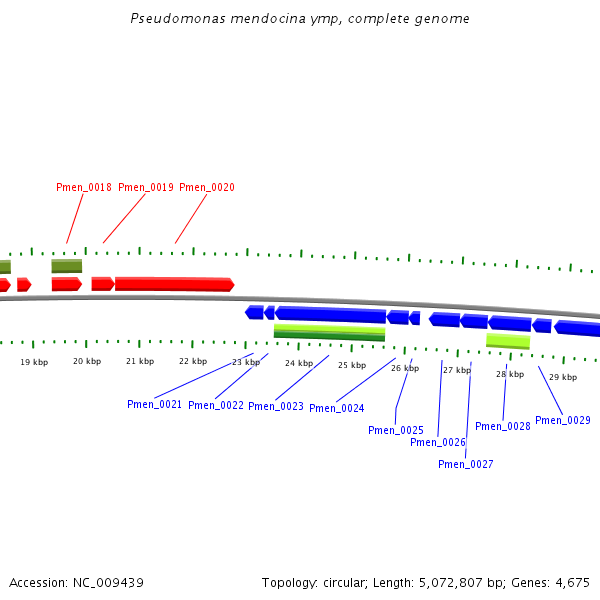 Pseudomonas mendocina ymp, complete genome

Pmen_0018 Pmen_0019 Pmen_0020

19 kbp 20 kbp 21 kbp 22 kbp 23 kbp 24 kbp 25 kbp 26 kbp 27 kbp 28 kbp 29 kbp

Pmen_0021 Pmen_0022 Pmen_0023 Pmen_0024 Pmen_0025 Pmen_0026 Pmen_0027 Pmen_0028 Pmen_0029

Accession: NC_009439

Topology: circular; Length: 5,072,807 bp; Genes: 4,675